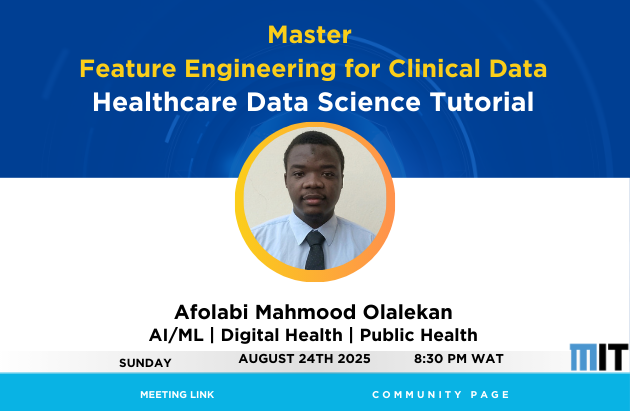 Master
Feature Engineering for Clinical Data
Healthcare Data Science Tutorial

Afolabi Mahmood Olalekan
AI/ML | Digital Health | Public Health

SUNDAY AUGUST 24TH 2025 8:30 PM WAT

MIT

MEETING LINK COMMUNITY PAGE